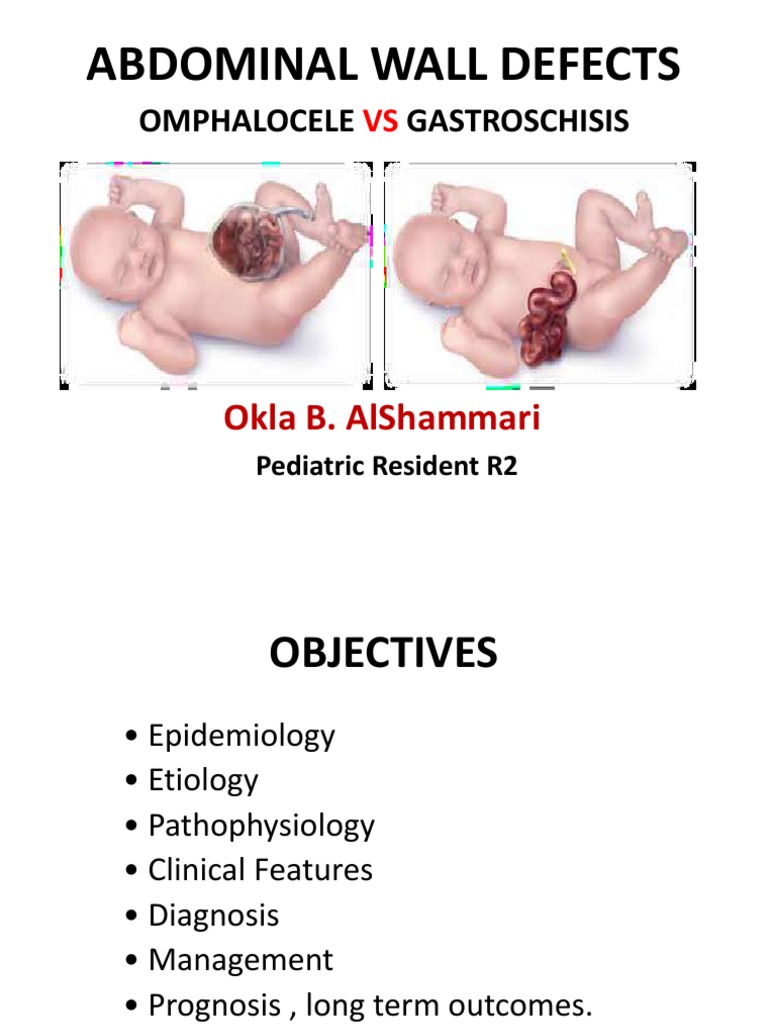 ABDOMINAL WALL DEFECTS

OMPHALOCELE VS GASTROSCHISIS

Okla B. AlShammari

Pediatric Resident R2

OBJECTIVES

• Epidemiology
• Etiology
• Pathophysiology
• Clinical Features
• Diagnosis
• Management
• Prognosis , long term outcomes.